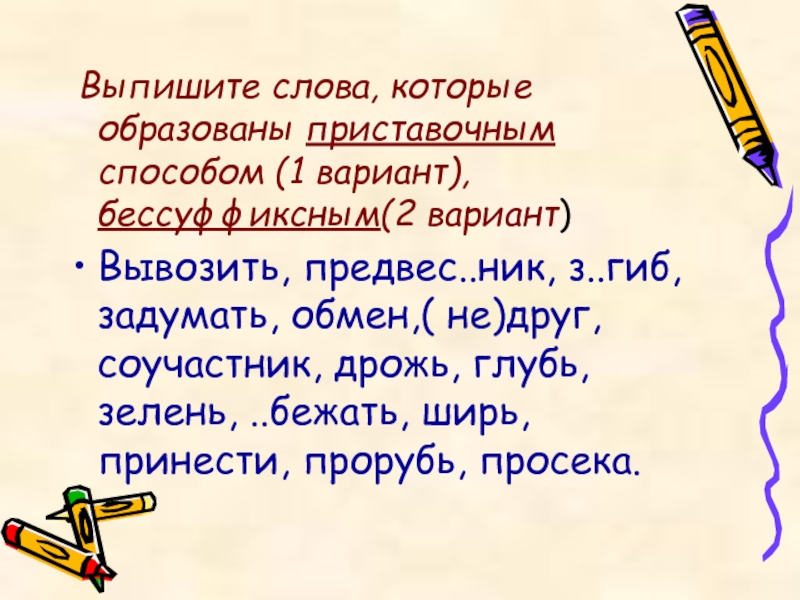 Выпишите слова, которые образованы приставочным способом (1 вариант), бессуффиксным(2 вариант)

• Вывозить, предвес..ник, з..гиб, задумать, обмен,( не)друг, соучастник, дрожь, глубь, зелень, ..бежать, ширь, принести, прорубь, просека.